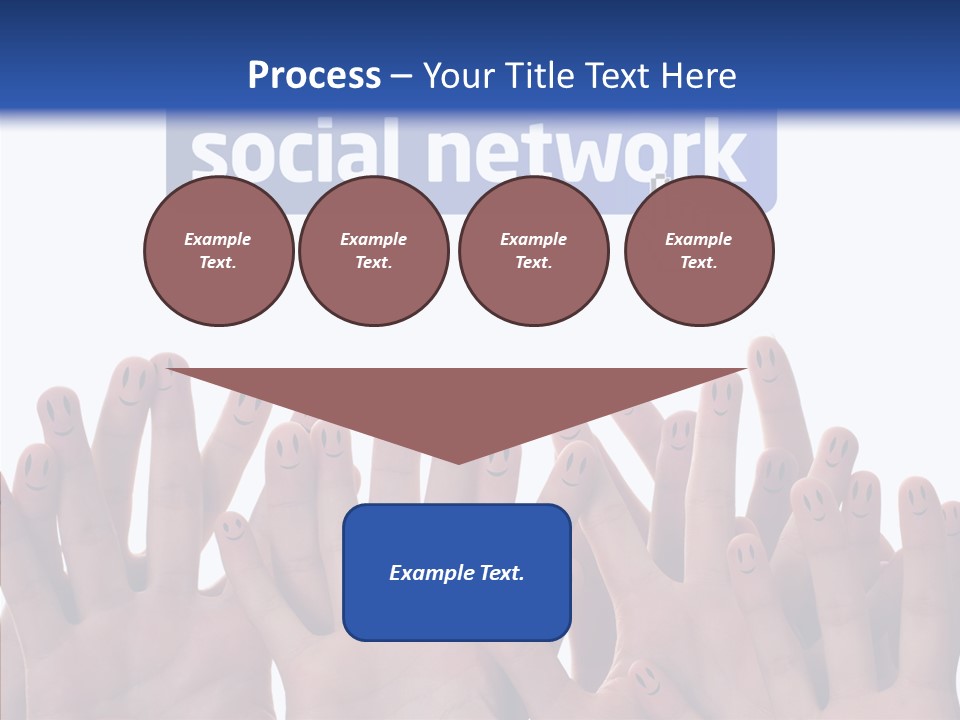 Process – Your Title Text Here

social network

Example Text.

Example Text.

Example Text.

Example Text.

Example Text.